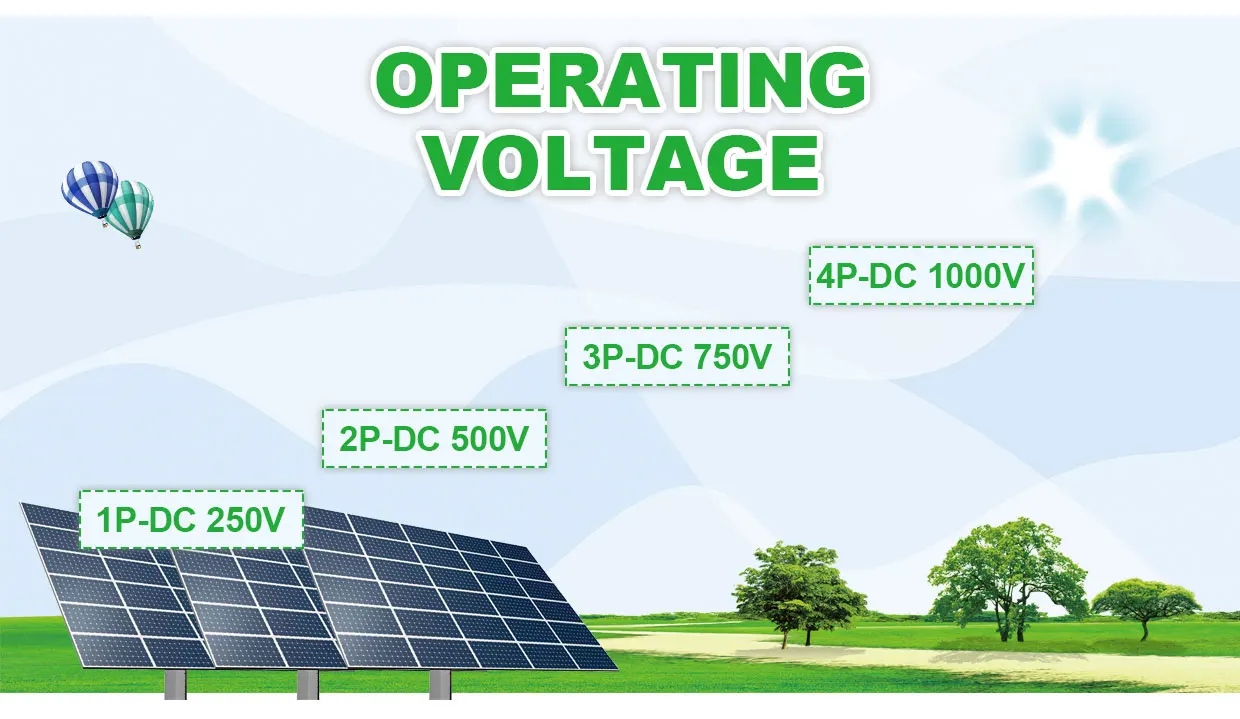 OPERATING VOLTAGE

4P-DC 1000V

3P-DC 750V

2P-DC 500V

1P-DC 250V